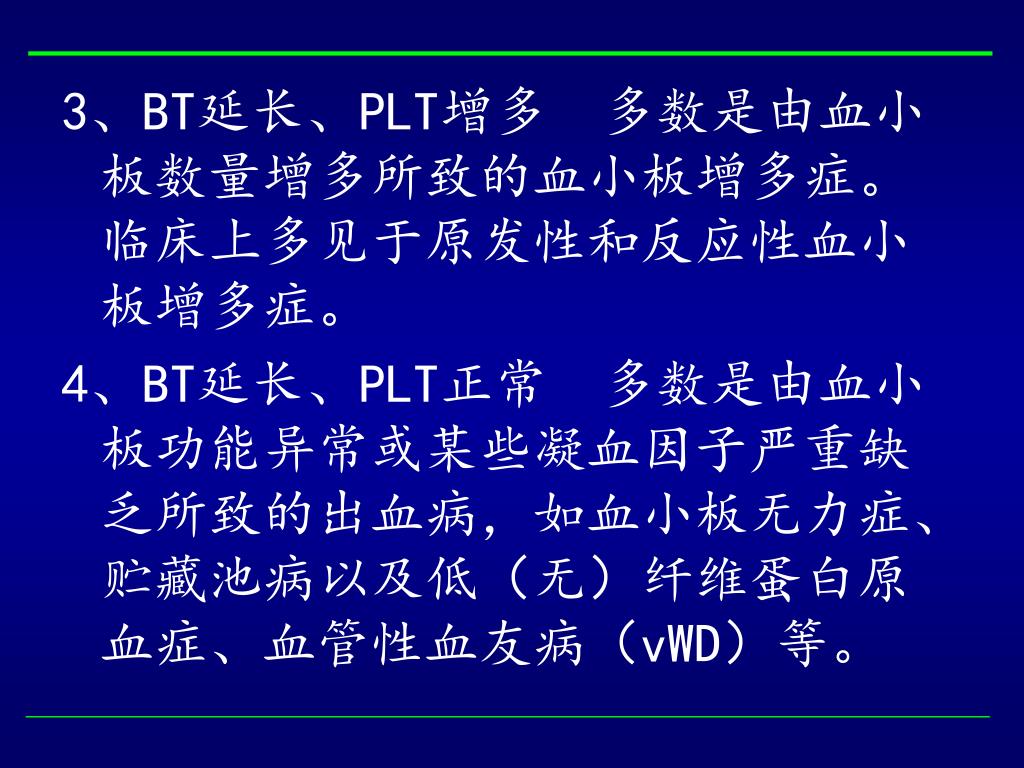 3、BT延长、PLT增多　多数是由血小板数量增多所致的血小板增多症。临床上多见于原发性和反应性血小板增多症。

4、BT延长、PLT正常　多数是由血小板功能异常或某些凝血因子严重缺乏所致的出血病，如血小板无力症、贮藏池病以及低（无）纤维蛋白原血症、血管性血友病（vWD）等。